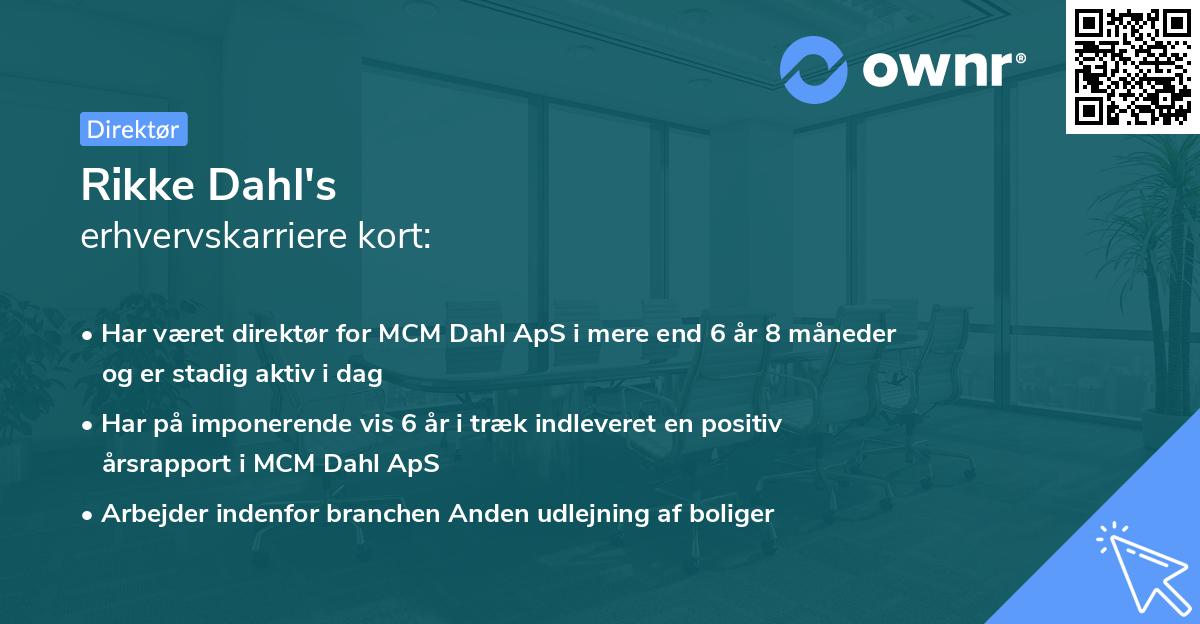 ownr®

Direktør

Rikke Dahl's
erhvervskarriere kort:

• Har været direktør for MCM Dahl ApS i mere end 6 år 8 måneder og er stadig aktiv i dag

• Har på imponerende vis 6 år i træk indleveret en positiv årsrapport i MCM Dahl ApS

• Arbejder indenfor branchen Anden udlejning af boliger